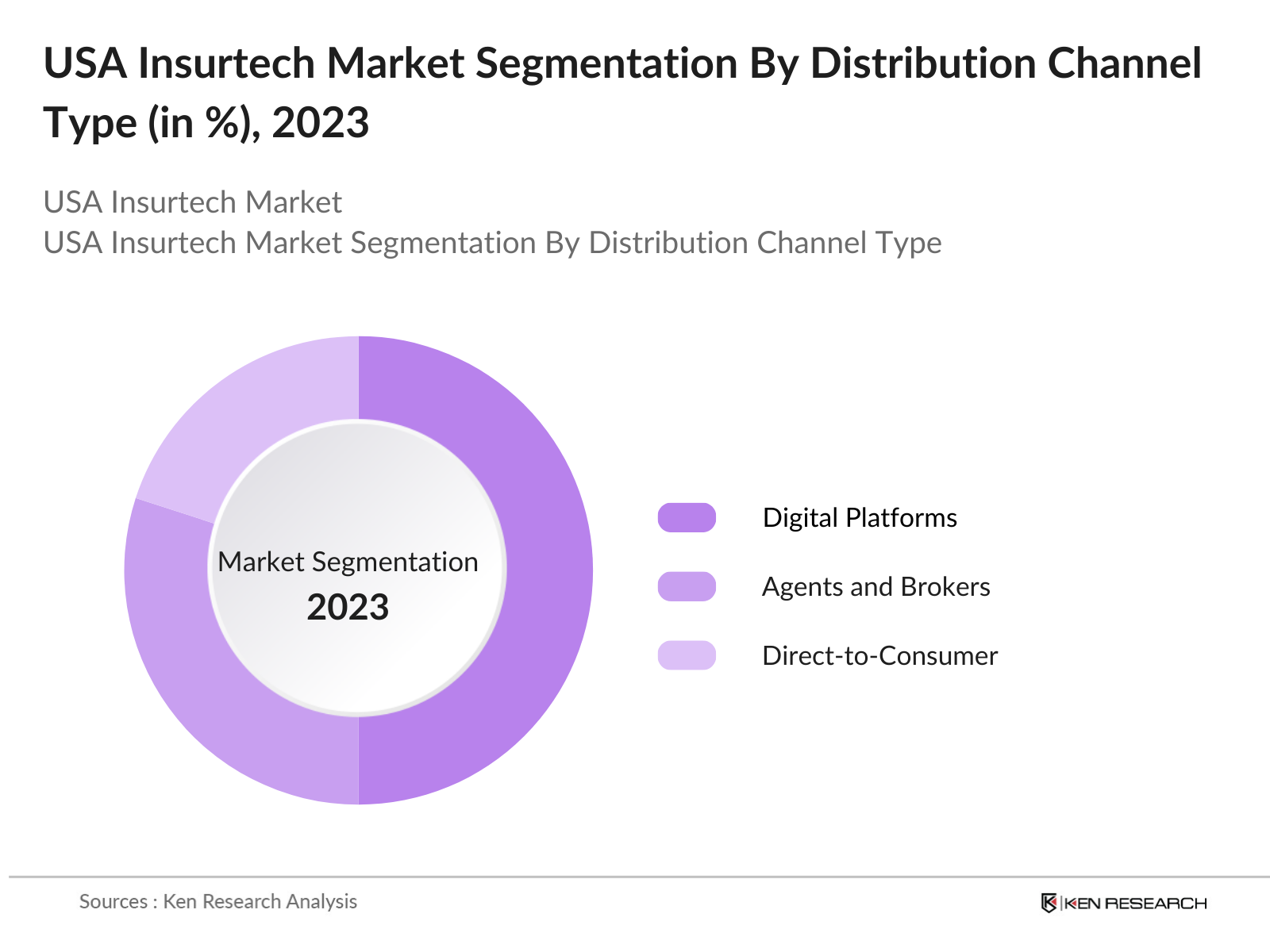 USA Insurtech Market Segmentation By Distribution Channel Type (in %), 2023

USA Insurtech Market
USA Insurtech Market Segmentation By Distribution Channel Type

Market Segmentation
2023

Digital Platforms
Agents and Brokers
Direct-to-Consumer

Sources : Ken Research Analysis

KEN RESEARCH